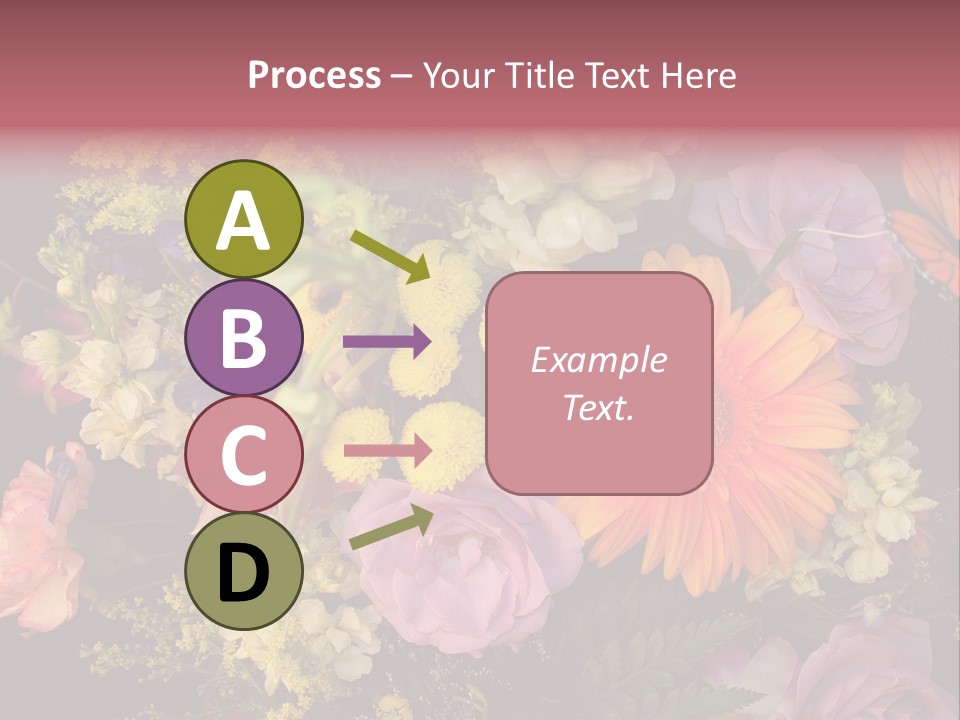 Process – Your Title Text Here

A

B

C

D

Example Text.